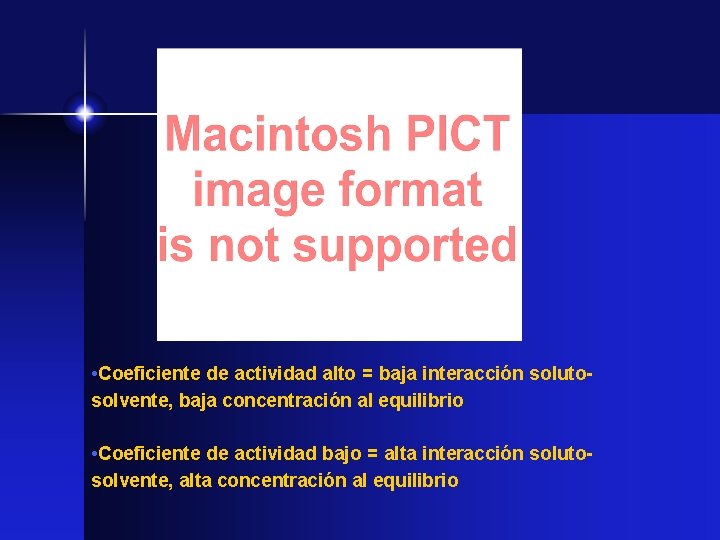 Macintosh PICT image format is not supported

•Coeficiente de actividad alto = baja interacción soluto-solvente, baja concentración al equilibrio

•Coeficiente de actividad bajo = alta interacción soluto-solvente, alta concentración al equilibrio